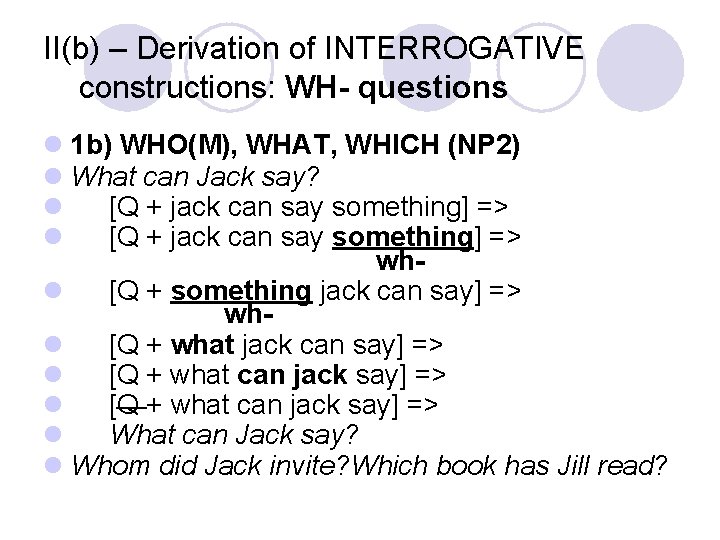 II(b) – Derivation of INTERROGATIVE constructions: WH- questions

1b) WHO(M), WHAT, WHICH (NP2)
What can Jack say?
[Q + jack can say something] =>
[Q + jack can say something] =>
wh-
[Q + something jack can say] =>
wh-
[Q + what jack can say] =>
[Q + what can jack say] =>
[Q + what can jack say] =>
What can Jack say?
Whom did Jack invite?Which book has Jill read?